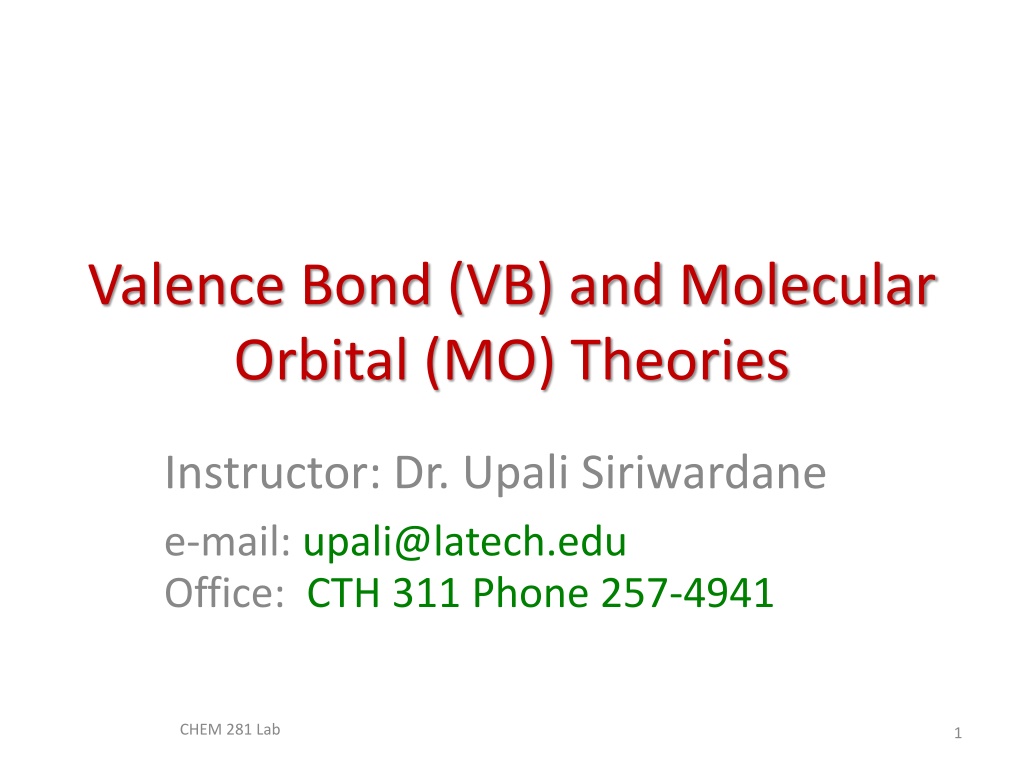 Valence Bond (VB) and Molecular Orbital (MO) Theories

Instructor: Dr. Upali Siriwardane

e-mail: upali@latech.edu
Office: CTH 311 Phone 257-4941

CHEM 281 Lab

1